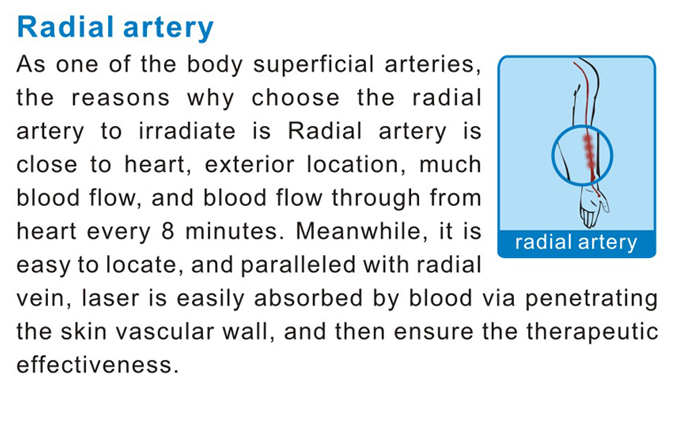 Radial artery

As one of the body superficial arteries, the reasons why choose the radial artery to irradiate is Radial artery is close to heart, exterior location, much blood flow, and blood flow through from heart every 8 minutes. Meanwhile, it is easy to locate, and paralleled with radial vein, laser is easily absorbed by blood via penetrating the skin vascular wall, and then ensure the therapeutic effectiveness.

radial artery